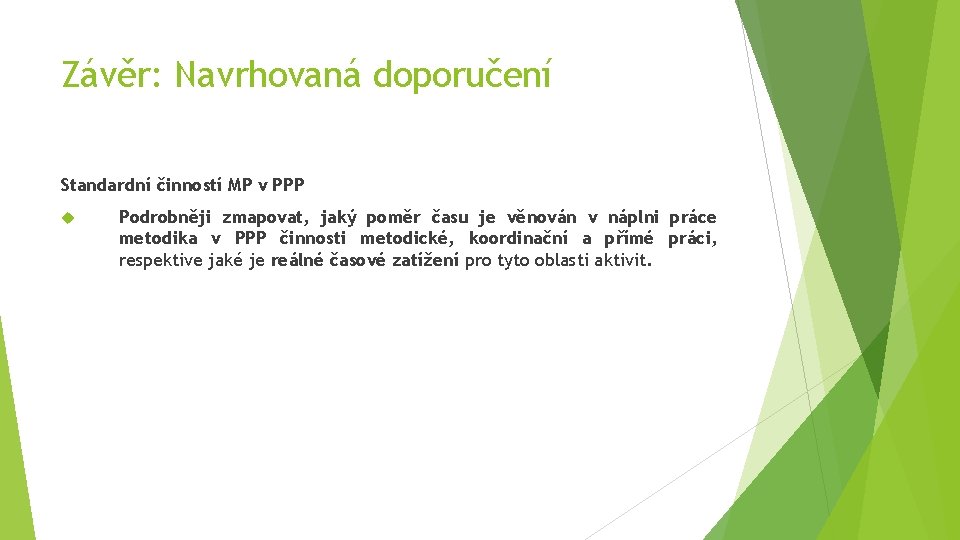 Závěr: Navrhovaná doporučení

Standardní činností MP v PPP

Podrobněji zmapovat, jaký poměr času je věnován v náplni práce metodika v PPP činnosti metodické, koordinační a přímé práci, respektive jaké je reálné časové zatížení pro tyto oblasti aktivit.